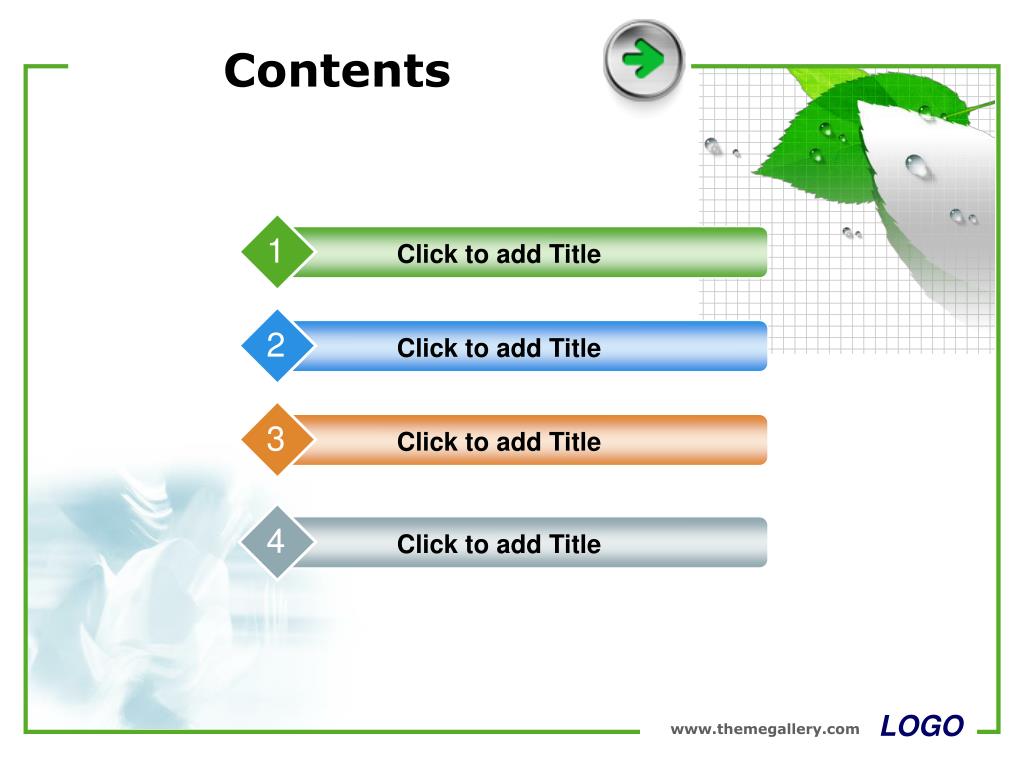 Contents

1 Click to add Title

2 Click to add Title

3 Click to add Title

4 Click to add Title

www.themegallery.com LOGO